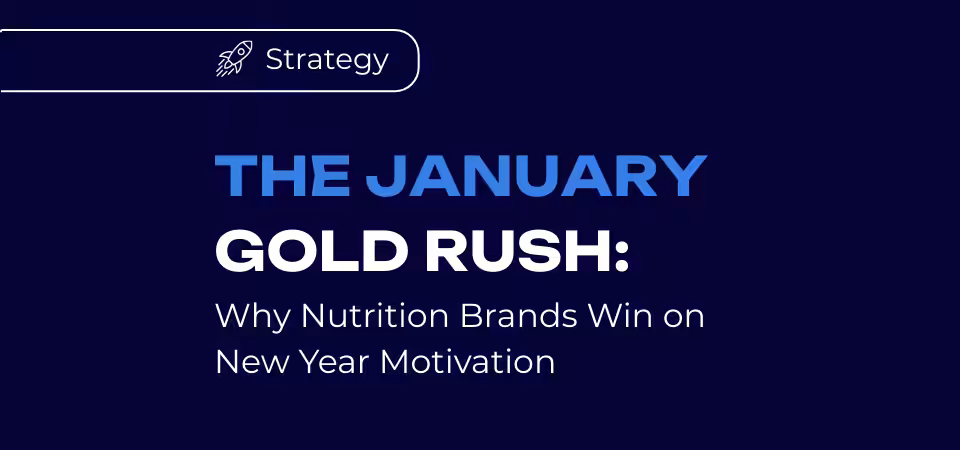 Strategy

THE JANUARY GOLD RUSH:

Why Nutrition Brands Win on New Year Motivation